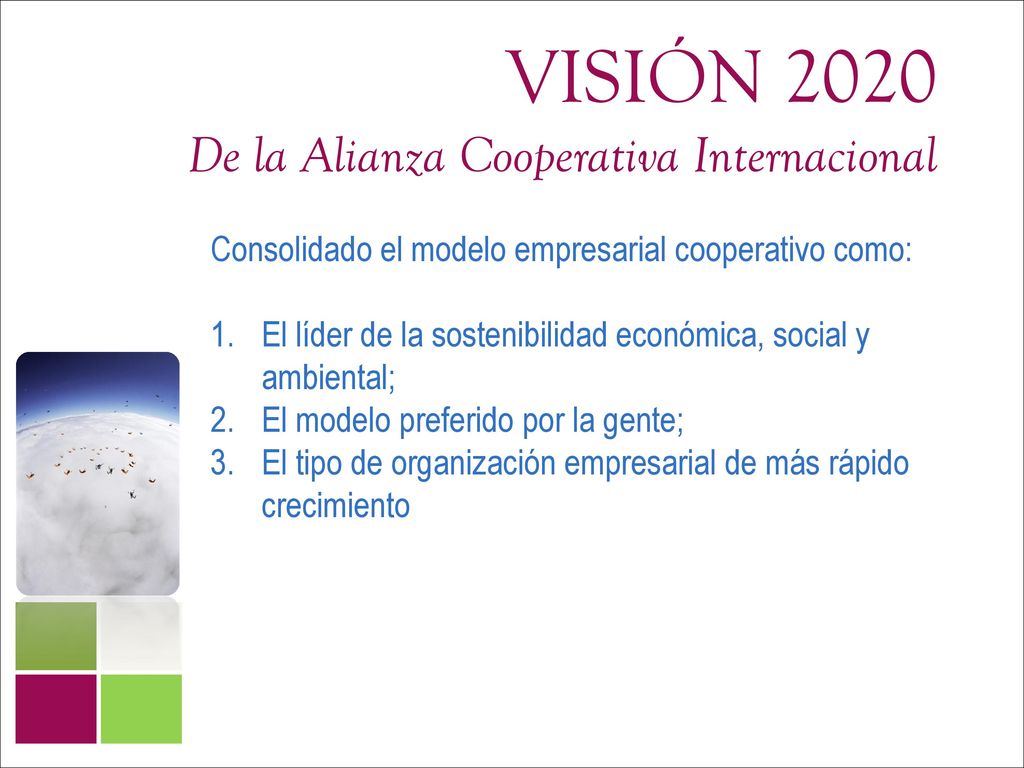 VISIÓN 2020
De la Alianza Cooperativa Internacional

Consolidado el modelo empresarial cooperativo como:

1. El líder de la sostenibilidad económica, social y ambiental;
2. El modelo preferido por la gente;
3. El tipo de organización empresarial de más rápido crecimiento